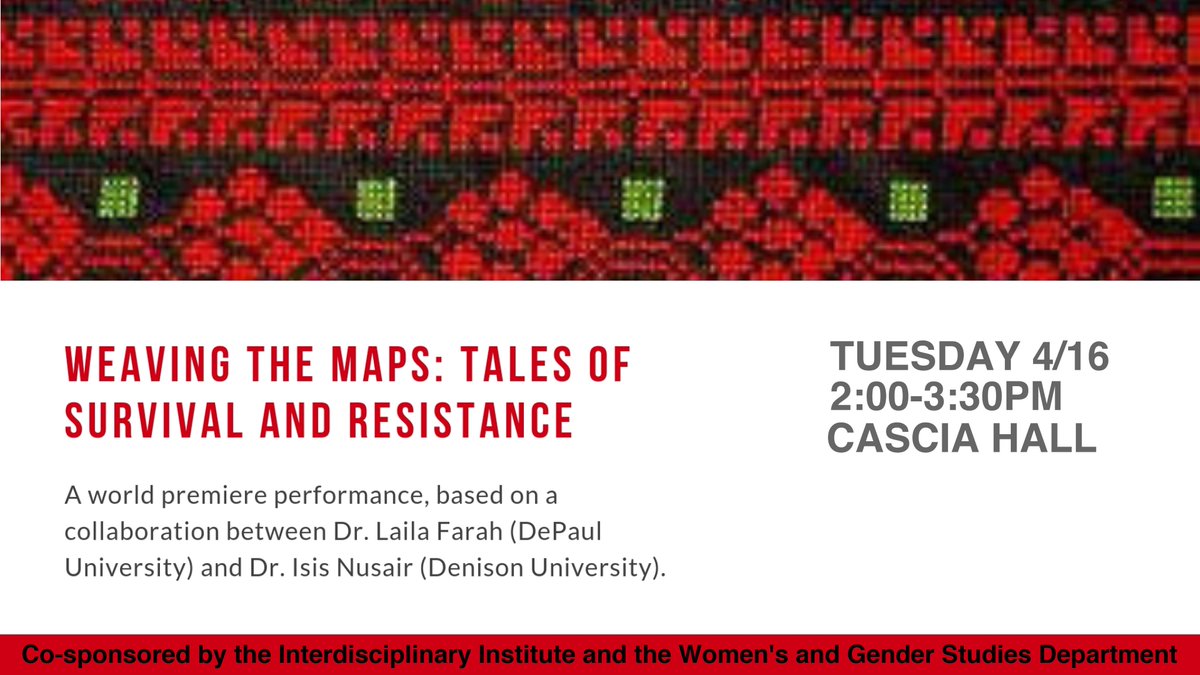 WEAVING THE MAPS: TALES OF SURVIVAL AND RESISTANCE

A world premiere performance, based on a collaboration between Dr. Laila Farah (DePaul University) and Dr. Isis Nusair (Denison University).

TUESDAY 4/16
2:00-3:30PM
CASCIA HALL

Co-sponsored by the Interdisciplinary Institute and the Women's and Gender Studies Department